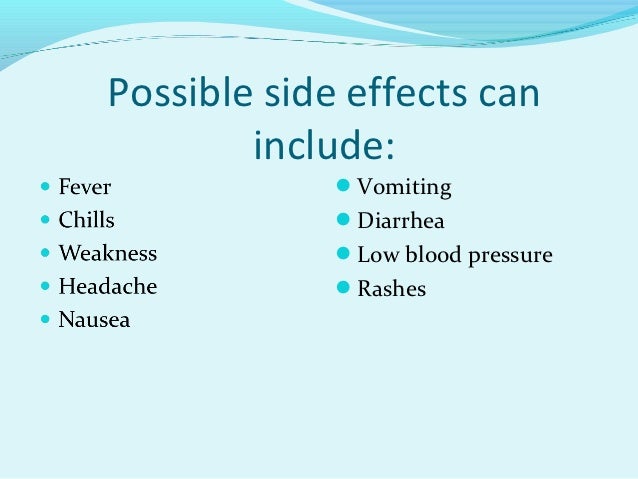 Possible side effects can include:

- Fever
- Chills
- Weakness
- Headache
- Nausea

- Vomiting
- Diarrhea
- Low blood pressure
- Rashes